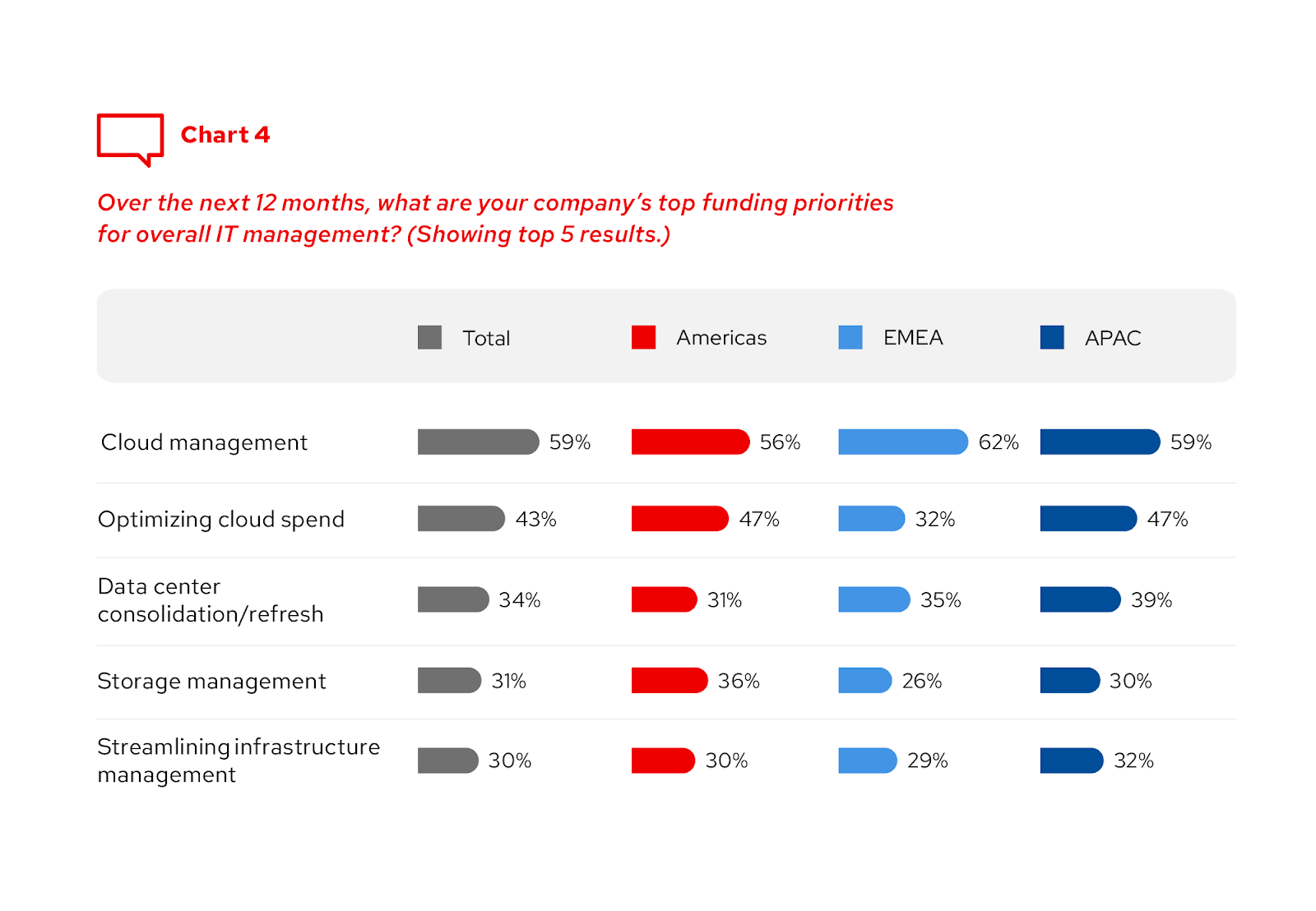 Chart 4

Over the next 12 months, what are your company's top funding priorities for overall IT management? (Showing top 5 results.)

| | Total | Americas | EMEA | APAC |
|---|---|---|---|---|
| Cloud management | 59% | 56% | 62% | 59% |
| Optimizing cloud spend | 43% | 47% | 32% | 47% |
| Data center consolidation/refresh | 34% | 31% | 35% | 39% |
| Storage management | 31% | 36% | 26% | 30% |
| Streamlining infrastructure management | 30% | 30% | 29% | 32% |